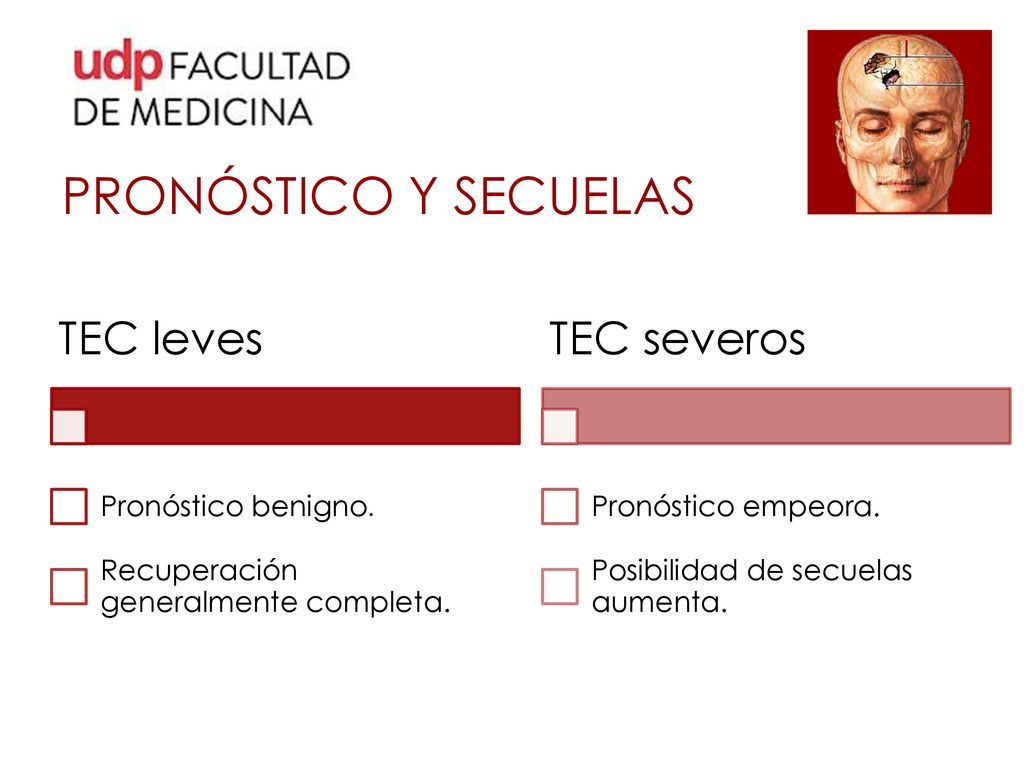 udp FACULTAD DE MEDICINA

PRONÓSTICO Y SECUELAS

TEC leves

Pronóstico benigno.

Recuperación generalmente completa.

TEC severos

Pronóstico empeora.

Posibilidad de secuelas aumenta.